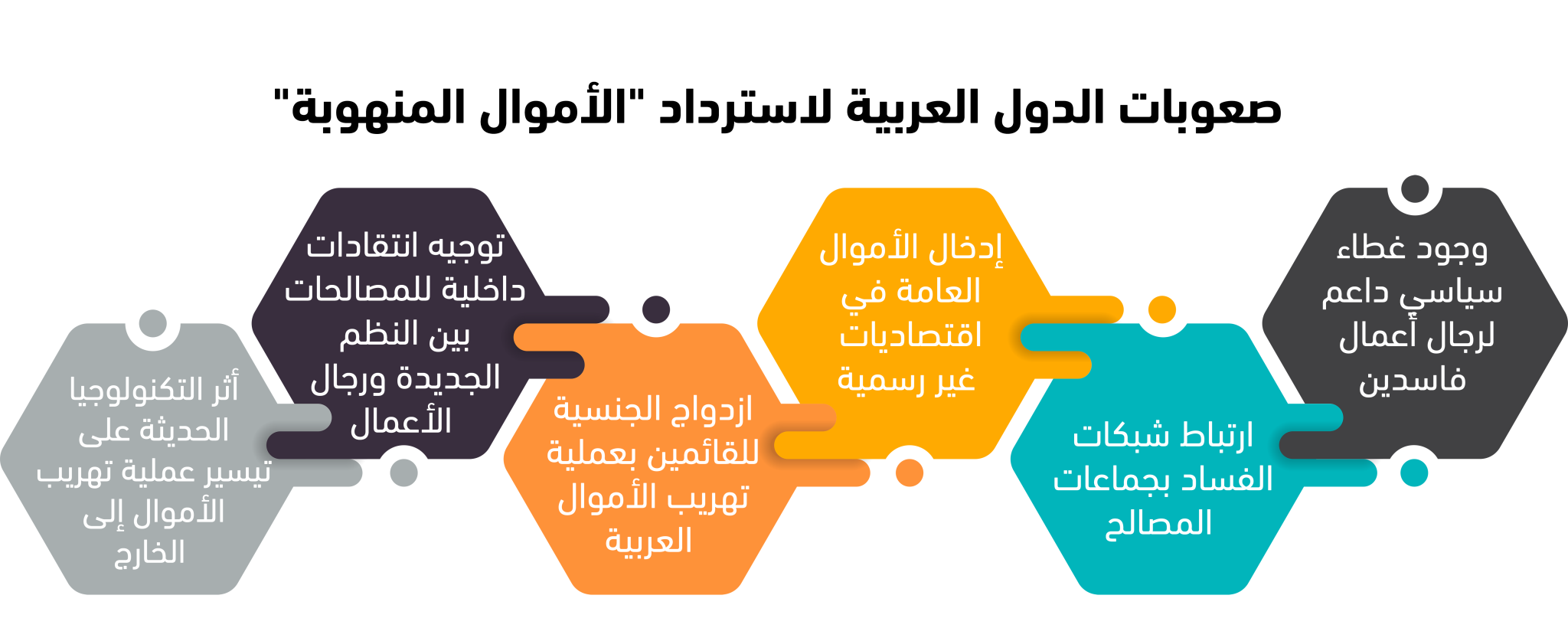 صعوبات الدول العربية لاسترداد "الأموال المنهوبة"

وجود غطاء سياسي داعم لرجال أعمال فاسدين

ارتباط شبكات الفساد بجماعات المصالح

إدخال الأموال العامة في اقتصاديات غير رسمية

ازدواج الجنسية للقائمين بعملية تهريب الأموال العربية

توجيه انتقادات داخلية للمصالحات بين النظم الجديدة ورجال الأعمال

أثر التكنولوجيا الحديثة على تيسير عملية تهريب الأموال إلى الخارج